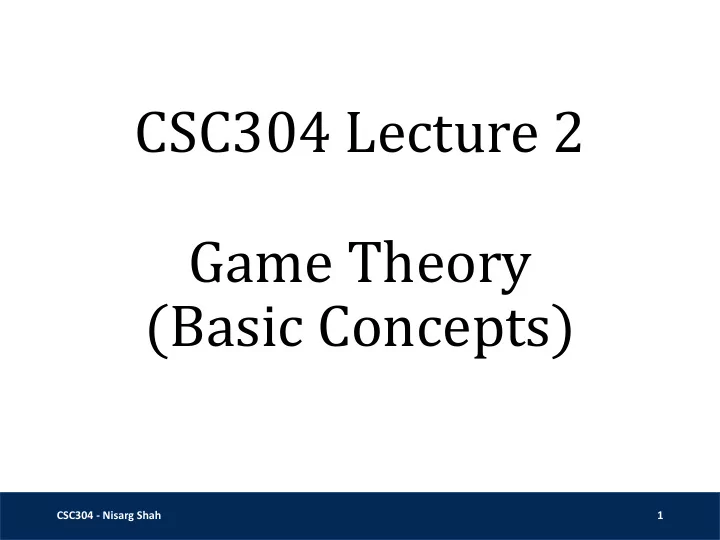 CSC304 Lecture 2

Game Theory
(Basic Concepts)

CSC304 - Nisarg Shah

1